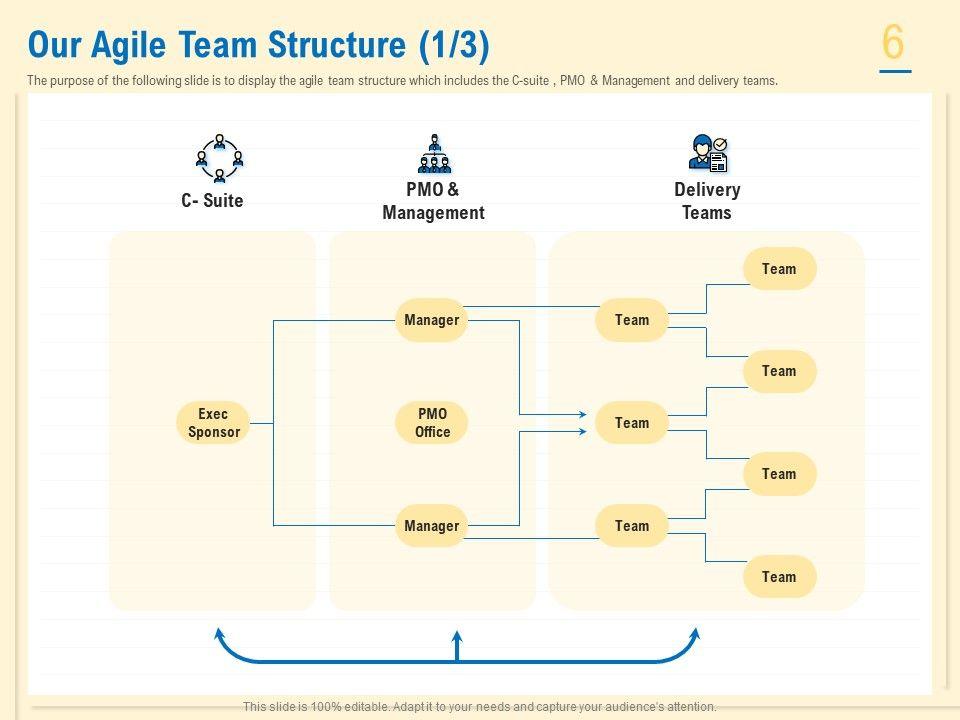 Our Agile Team Structure (1/3)

6

The purpose of the following slide is to display the agile team structure which includes the C-suite , PMO & Management and delivery teams.

C- Suite

PMO & Management

Delivery Teams

Exec Sponsor

Manager

PMO Office

Manager

Team

Team

Team

Team

Team

Team

Team

This slide is 100% editable. Adapt it to your needs and capture your audience's attention.